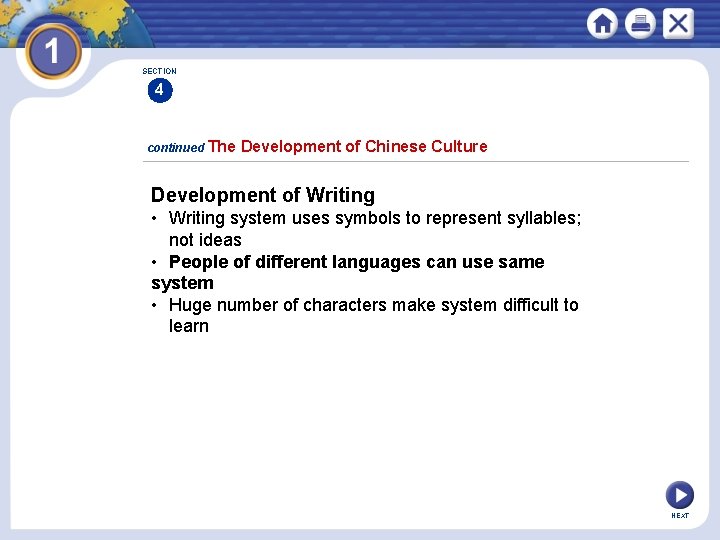 1

SECTION
4

continued The Development of Chinese Culture

Development of Writing
• Writing system uses symbols to represent syllables; not ideas
• People of different languages can use same system
• Huge number of characters make system difficult to learn

NEXT